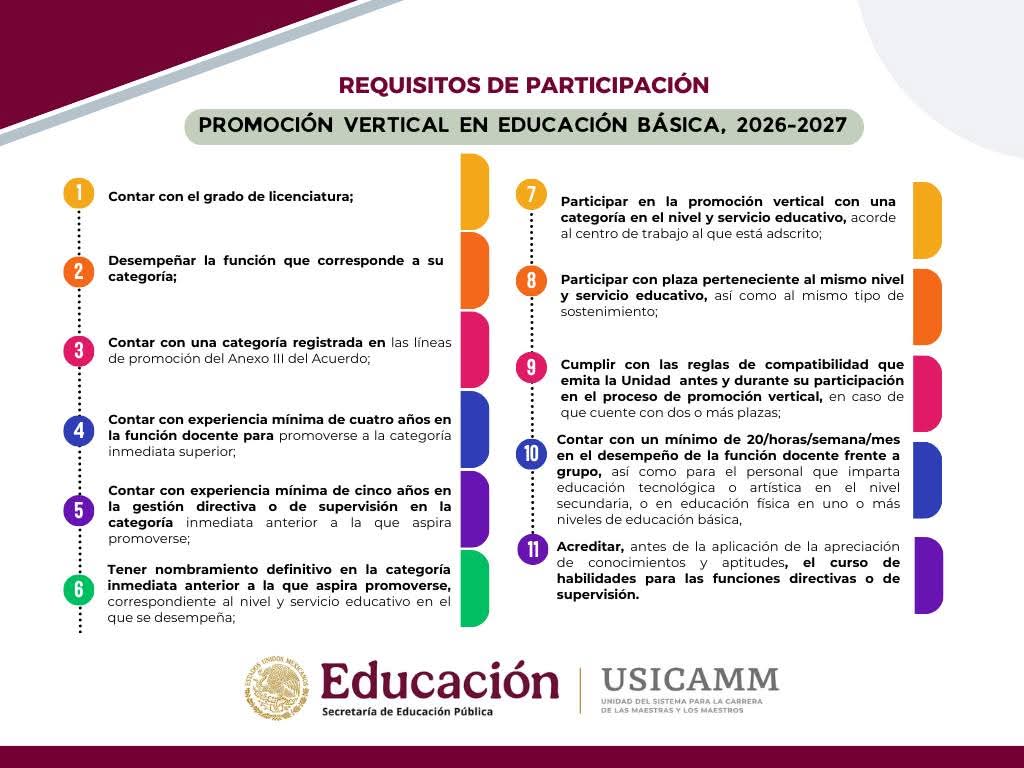 REQUISITOS DE PARTICIPACIÓN

PROMOCIÓN VERTICAL EN EDUCACIÓN BÁSICA, 2026-2027

1 Contar con el grado de licenciatura;

2 Desempeñar la función que corresponde a su categoría;

3 Contar con una categoría registrada en las líneas de promoción del Anexo III del Acuerdo;

4 Contar con experiencia mínima de cuatro años en la función docente para promoverse a la categoría inmediata superior;

5 Contar con experiencia mínima de cinco años en la gestión directiva o de supervisión en la categoría inmediata anterior a la que aspira promoverse;

6 Tener nombramiento definitivo en la categoría inmediata anterior a la que aspira promoverse, correspondiente al nivel y servicio educativo en el que se desempeña;

7 Participar en la promoción vertical con una categoría en el nivel y servicio educativo, acorde al centro de trabajo al que está adscrito;

8 Participar con plaza perteneciente al mismo nivel y servicio educativo, así como al mismo tipo de sostenimiento;

9 Cumplir con las reglas de compatibilidad que emita la Unidad antes y durante su participación en el proceso de promoción vertical, en caso de que cuente con dos o más plazas;

10 Contar con un mínimo de 20/horas/semana/mes en el desempeño de la función docente frente a grupo, así como para el personal que imparta educación tecnológica o artística en el nivel secundaria, o en educación física en uno o más niveles de educación básica,

11 Acreditar, antes de la aplicación de la apreciación de conocimientos y aptitudes, el curso de habilidades para las funciones directivas o de supervisión.

ESTADOS UNIDOS MEXICANOS

Educación
Secretaría de Educación Pública

USICAMM
UNIDAD DEL SISTEMA PARA LA CARRERA DE LAS MAESTRAS Y LOS MAESTROS